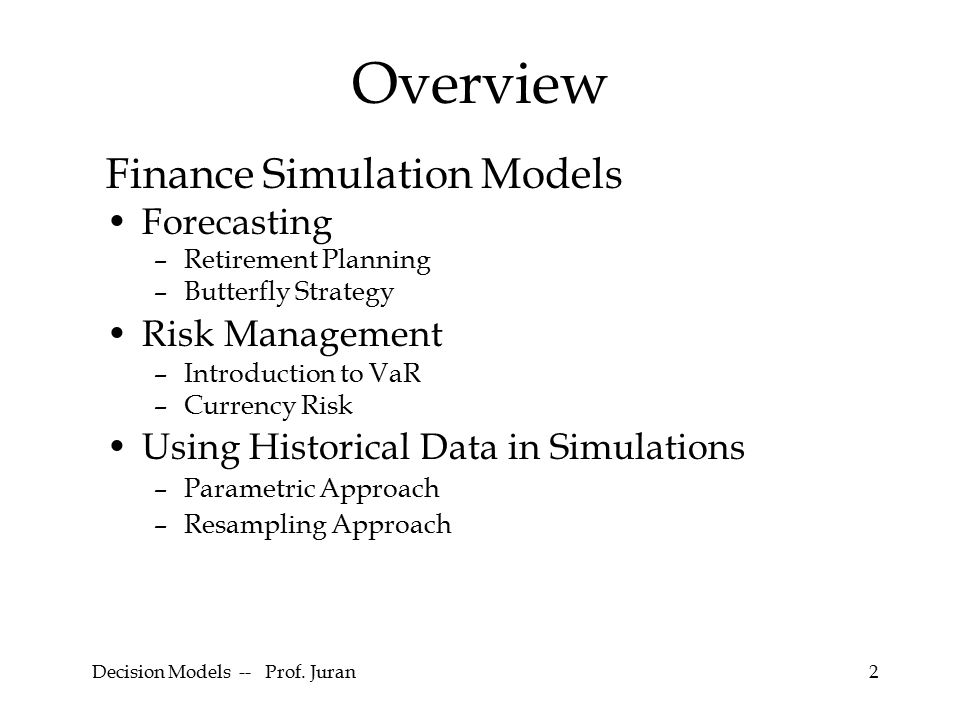 Overview

Finance Simulation Models

• Forecasting
  – Retirement Planning
  – Butterfly Strategy
• Risk Management
  – Introduction to VaR
  – Currency Risk
• Using Historical Data in Simulations
  – Parametric Approach
  – Resampling Approach

Decision Models -- Prof. Juran

2